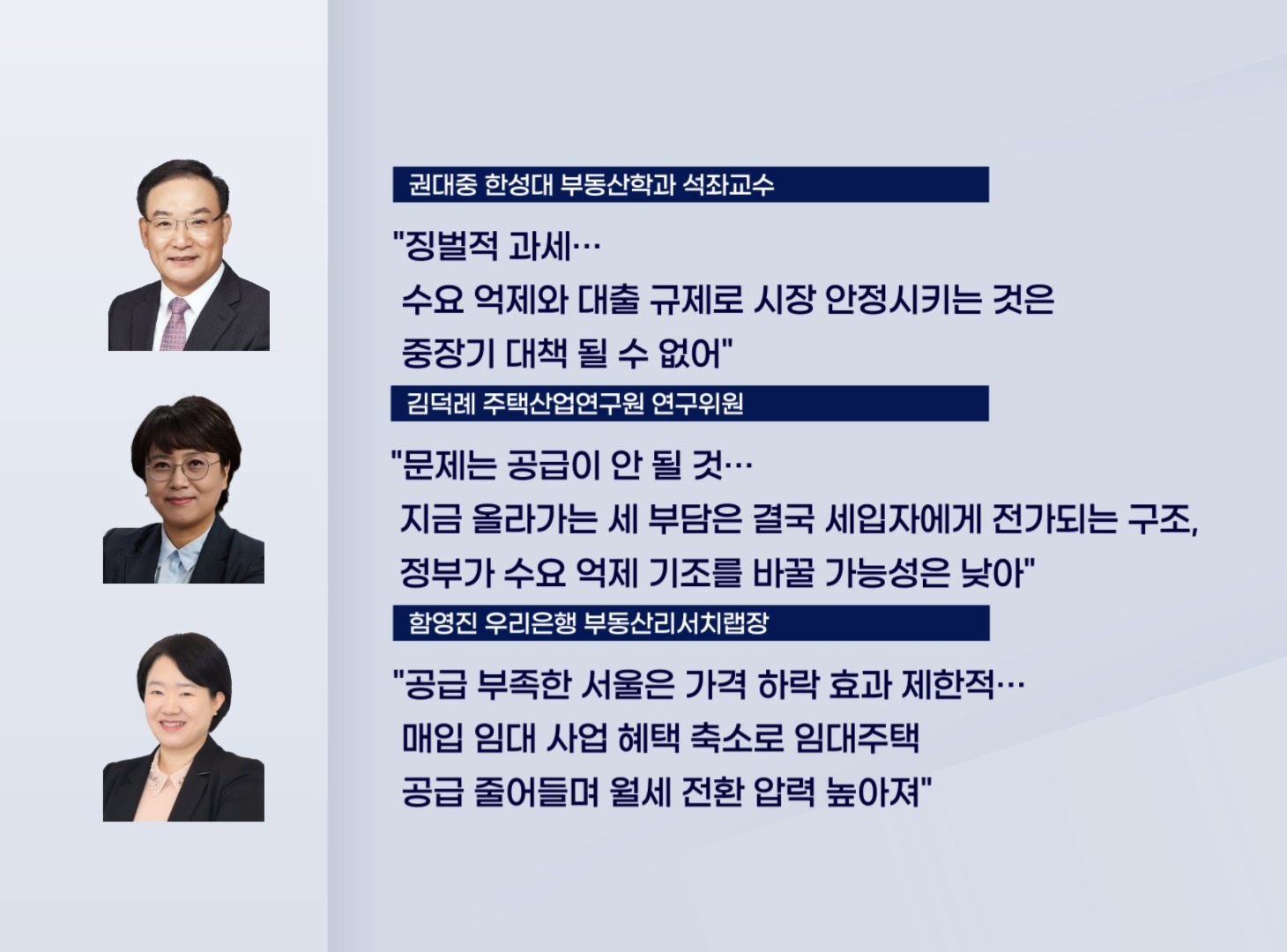 권대중 한성대 부동산학과 석좌교수

"징벌적 과세…
수요 억제와 대출 규제로 시장 안정시키는 것은
중장기 대책 될 수 없어"

김덕례 주택산업연구원 연구위원

"문제는 공급이 안 될 것…
지금 올라가는 세 부담은 결국 세입자에게 전가되는 구조,
정부가 수요 억제 기조를 바꿀 가능성은 낮아"

함영진 우리은행 부동산리서치랩장

"공급 부족한 서울은 가격 하락 효과 제한적…
매입 임대 사업 혜택 축소로 임대주택
공급 줄어들며 월세 전환 압력 높아져"